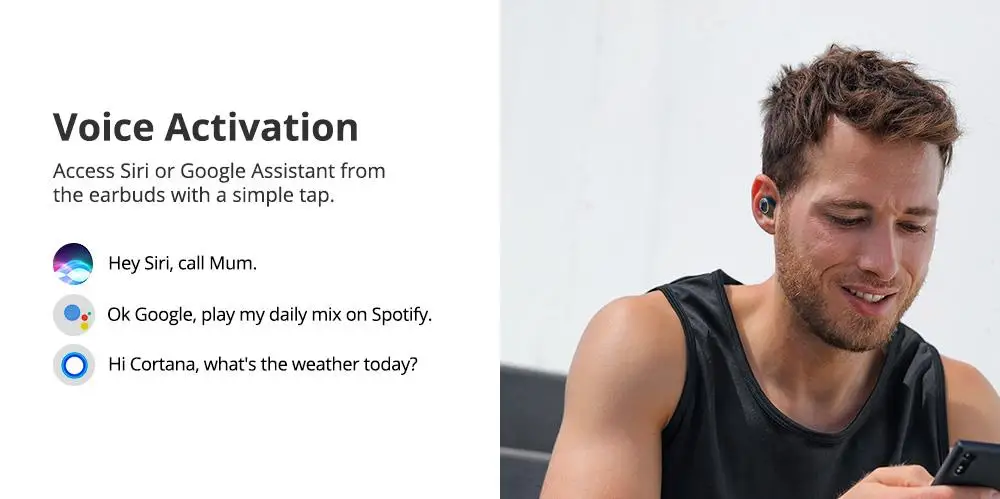 Voice Activation

Access Siri or Google Assistant from the earbuds with a simple tap.

Hey Siri, call Mum.

Ok Google, play my daily mix on Spotify.

Hi Cortana, what's the weather today?